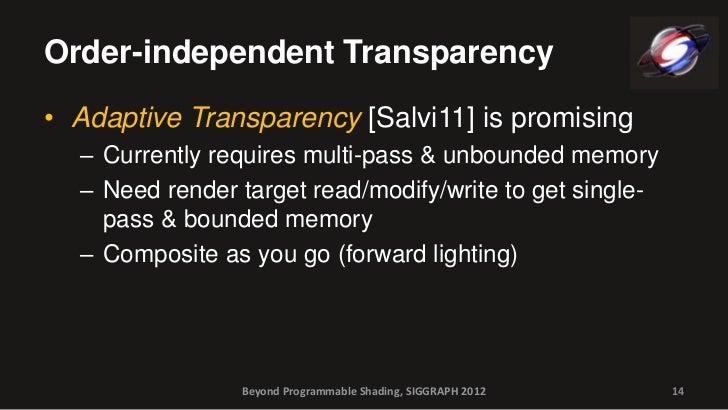 Order-independent Transparency

• Adaptive Transparency [Salvi11] is promising
– Currently requires multi-pass & unbounded memory
– Need render target read/modify/write to get single-pass & bounded memory
– Composite as you go (forward lighting)

Beyond Programmable Shading, SIGGRAPH 2012

14